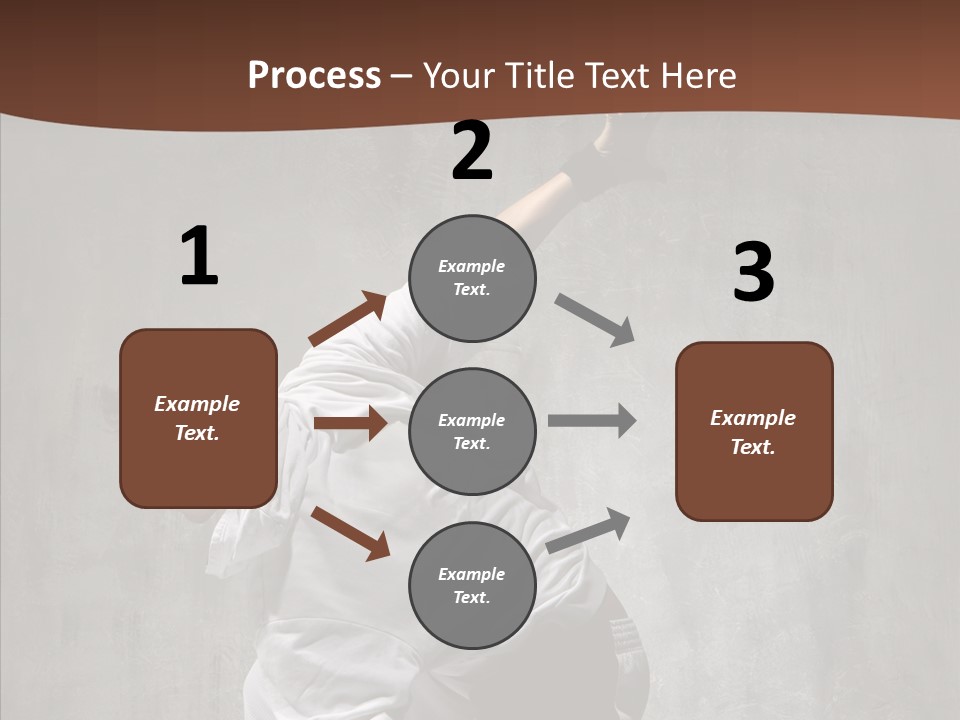 Process – Your Title Text Here

1

Example Text.

2

Example Text.

Example Text.

Example Text.

3

Example Text.